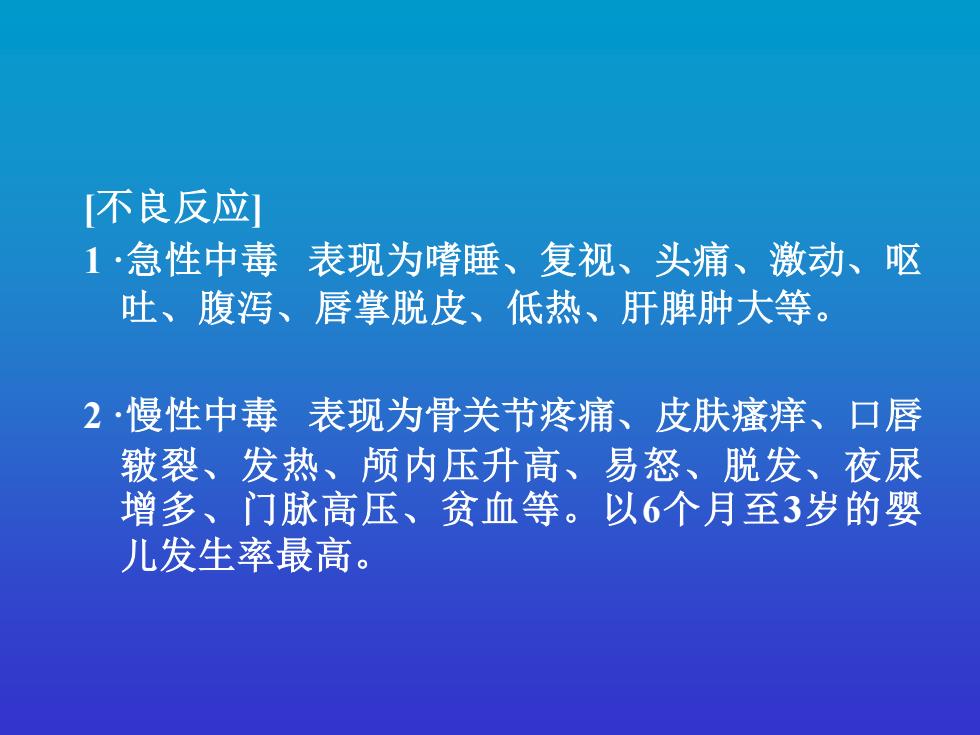 [不良反应]

1 ·急性中毒　表现为嗜睡、复视、头痛、激动、呕吐、腹泻、唇掌脱皮、低热、肝脾肿大等。

2 ·慢性中毒　表现为骨关节疼痛、皮肤瘙痒、口唇皲裂、发热、颅内压升高、易怒、脱发、夜尿增多、门脉高压、贫血等。以6个月至3岁的婴儿发生率最高。